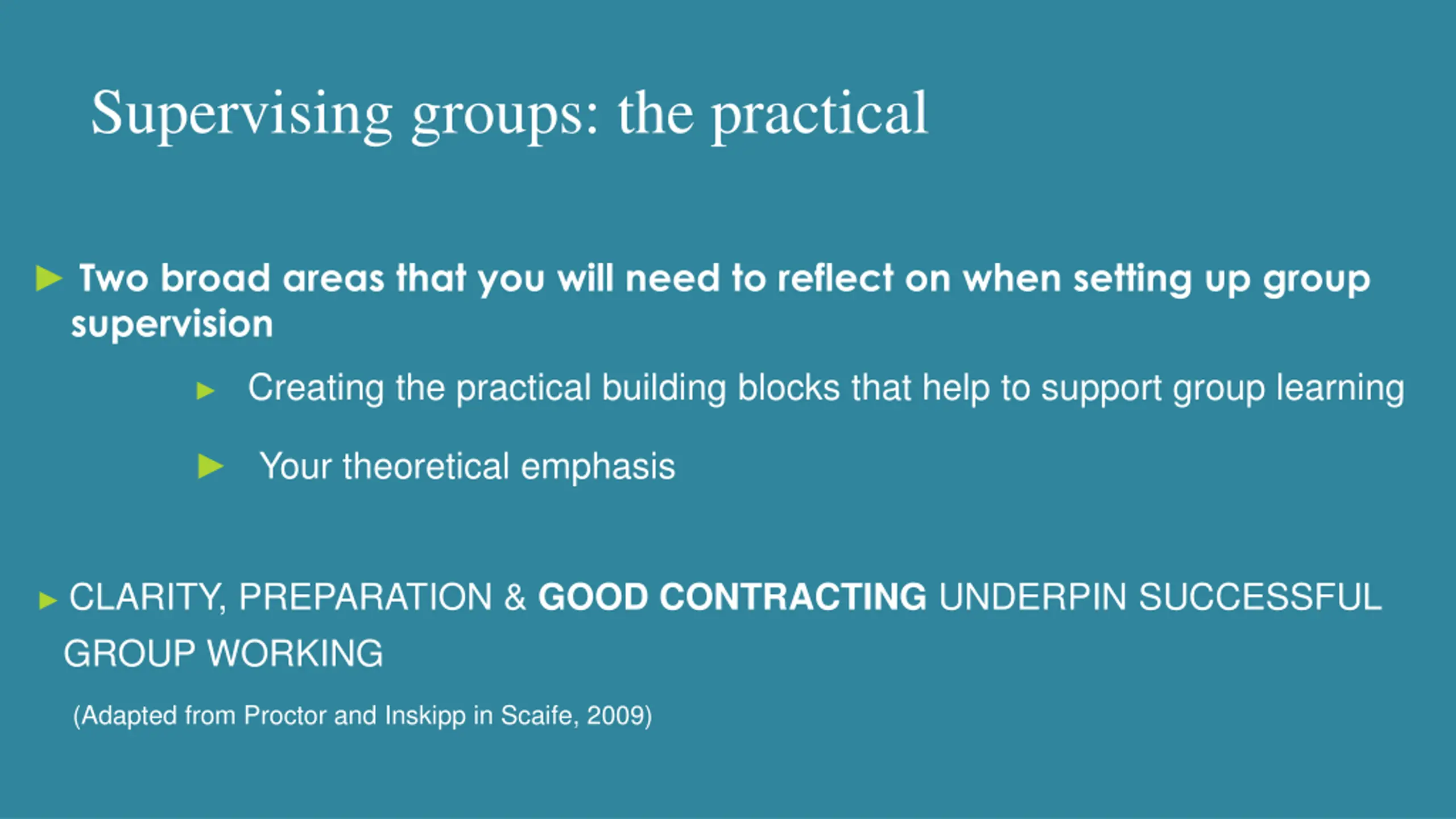 Supervising groups: the practical

Two broad areas that you will need to reflect on when setting up group supervision

Creating the practical building blocks that help to support group learning

Your theoretical emphasis

CLARITY, PREPARATION & GOOD CONTRACTING UNDERPIN SUCCESSFUL GROUP WORKING

(Adapted from Proctor and Inskipp in Scaife, 2009)